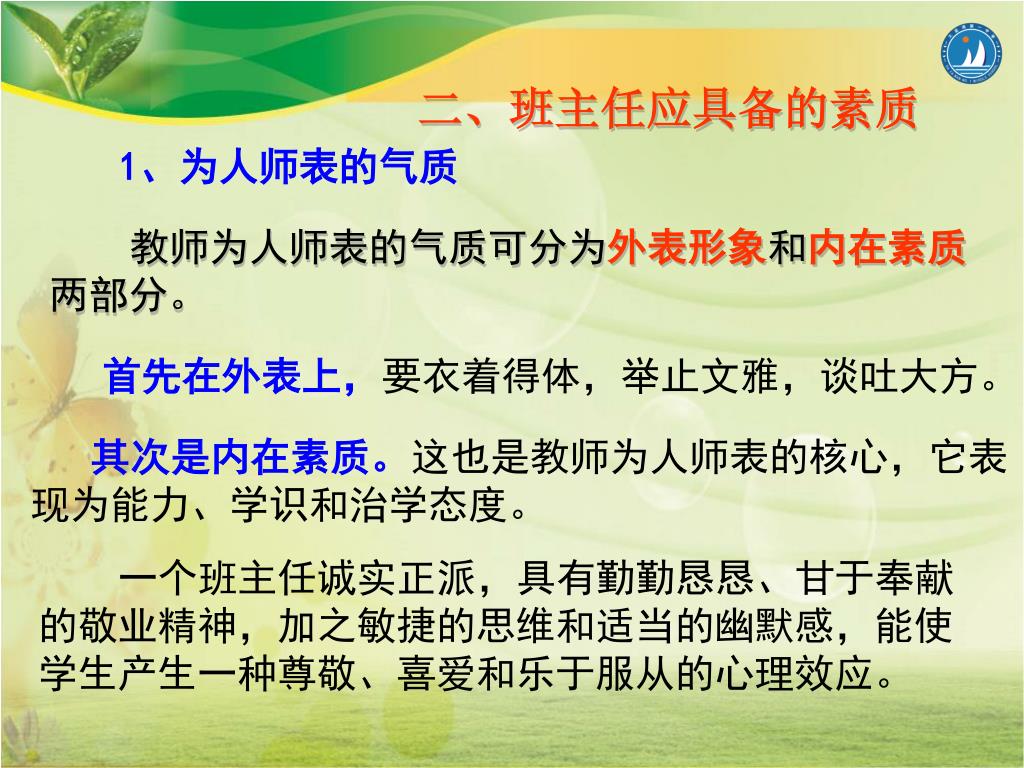 二、班主任应具备的素质

1、为人师表的气质

教师为人师表的气质可分为外表形象和内在素质两部分。

首先在外表上，要衣着得体，举止文雅，谈吐大方。

其次是内在素质。这也是教师为人师表的核心，它表现为能力、学识和治学态度。

一个班主任诚实正派，具有勤勤恳恳、甘于奉献的敬业精神，加之敏捷的思维和适当的幽默感，能使学生产生一种尊敬、喜爱和乐于服从的心理效应。